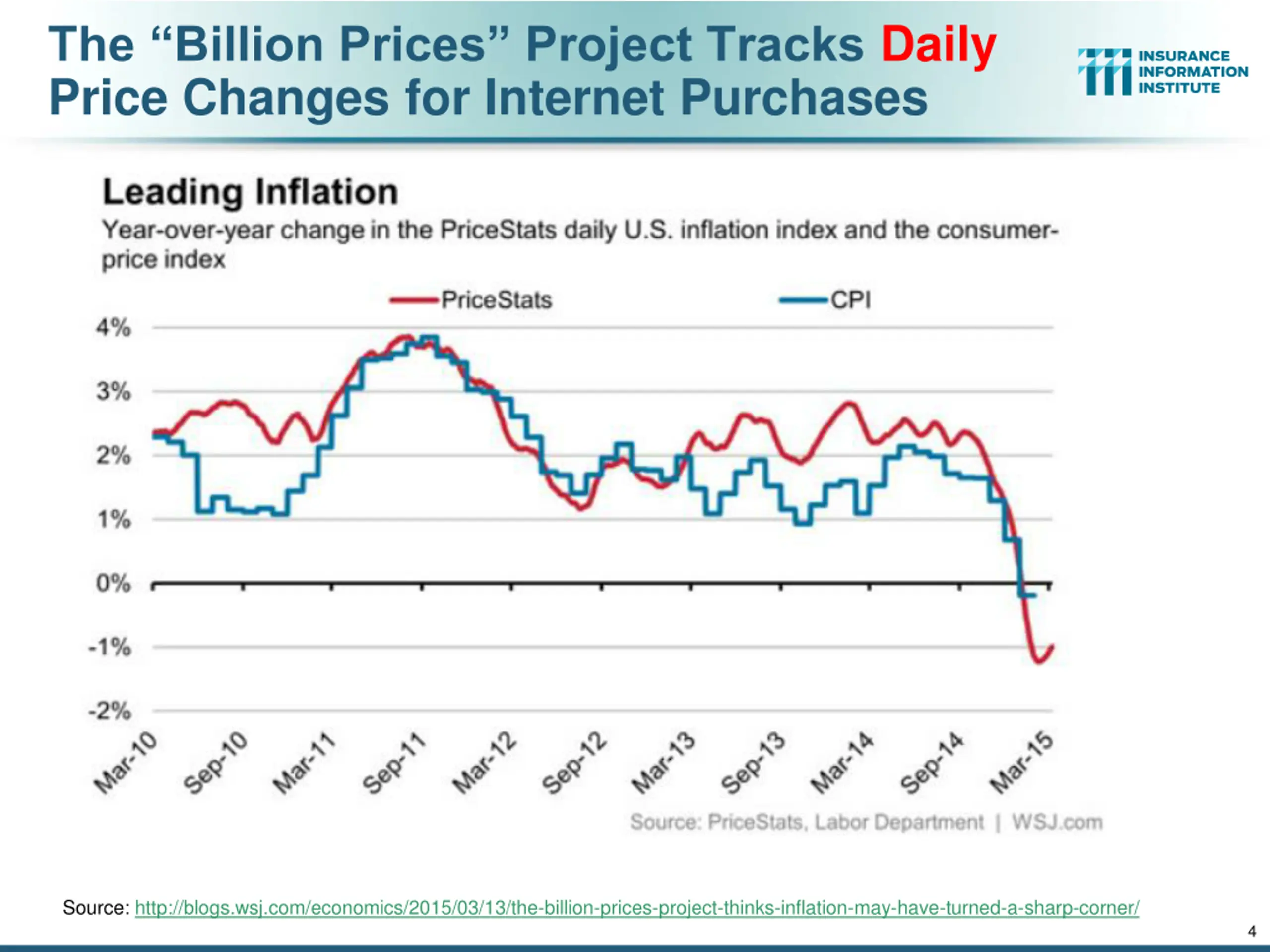 The “Billion Prices” Project Tracks Daily Price Changes for Internet Purchases

INSURANCE INFORMATION INSTITUTE

Leading Inflation

Year-over-year change in the PriceStats daily U.S. inflation index and the consumer-price index

PriceStats
CPI

4%
3%
2%
1%
0%
-1%
-2%

Mar-10
Sep-10
Mar-11
Sep-11
Mar-12
Sep-12
Mar-13
Sep-13
Mar-14
Sep-14
Mar-15

Source: PriceStats, Labor Department | WSJ.com

Source: http://blogs.wsj.com/economics/2015/03/13/the-billion-prices-project-thinks-inflation-may-have-turned-a-sharp-corner/

4